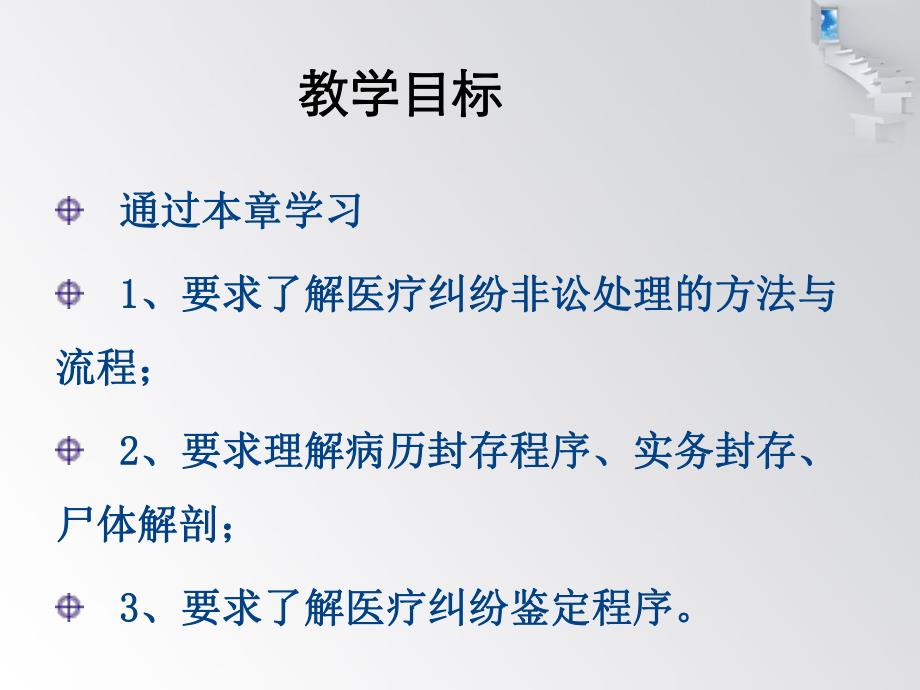 教学目标

通过本章学习

1、要求了解医疗纠纷非讼处理的方法与流程；

2、要求理解病历封存程序、实务封存、尸体解剖；

3、要求了解医疗纠纷鉴定程序。